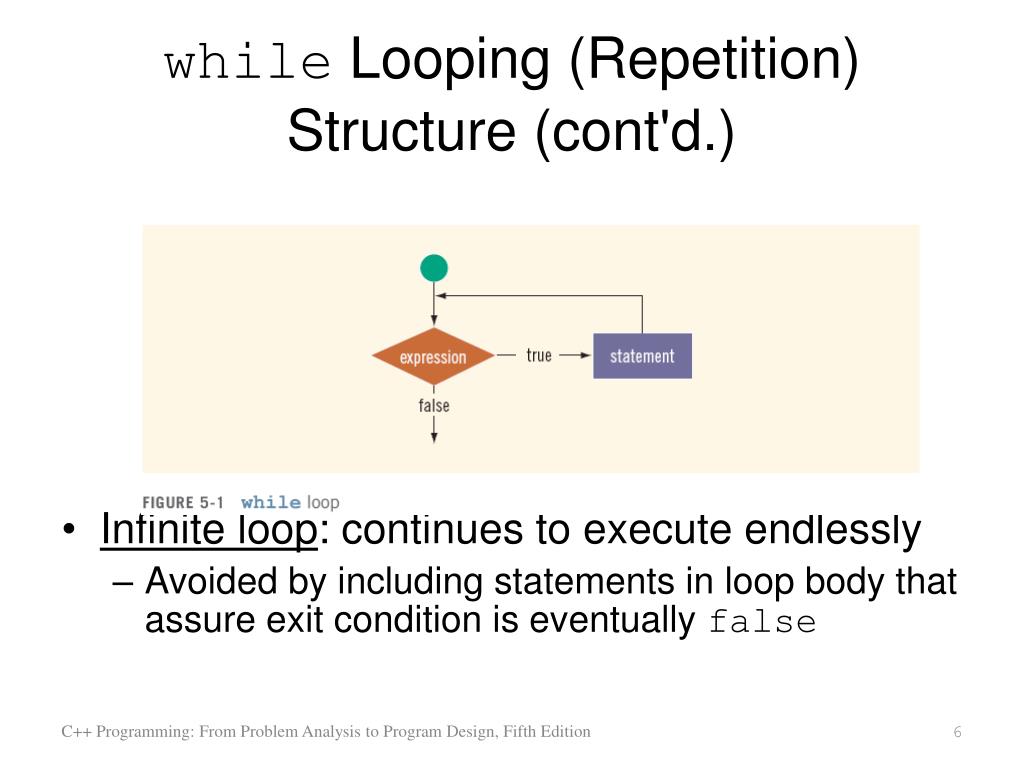 while Looping (Repetition) Structure (cont'd.)

expression

true

statement

false

FIGURE 5-1 while loop

• Infinite loop: continues to execute endlessly
– Avoided by including statements in loop body that assure exit condition is eventually false

C++ Programming: From Problem Analysis to Program Design, Fifth Edition

6